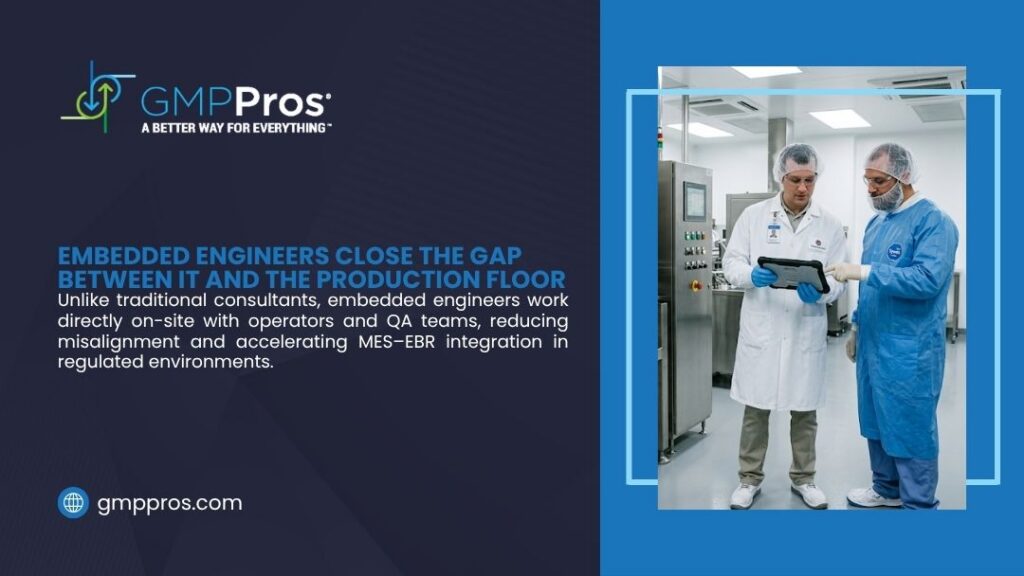 GMPPros®
A BETTER WAY FOR EVERYTHING™

EMBEDDED ENGINEERS CLOSE THE GAP BETWEEN IT AND THE PRODUCTION FLOOR

Unlike traditional consultants, embedded engineers work directly on-site with operators and QA teams, reducing misalignment and accelerating MES–EBR integration in regulated environments.

gmppros.com